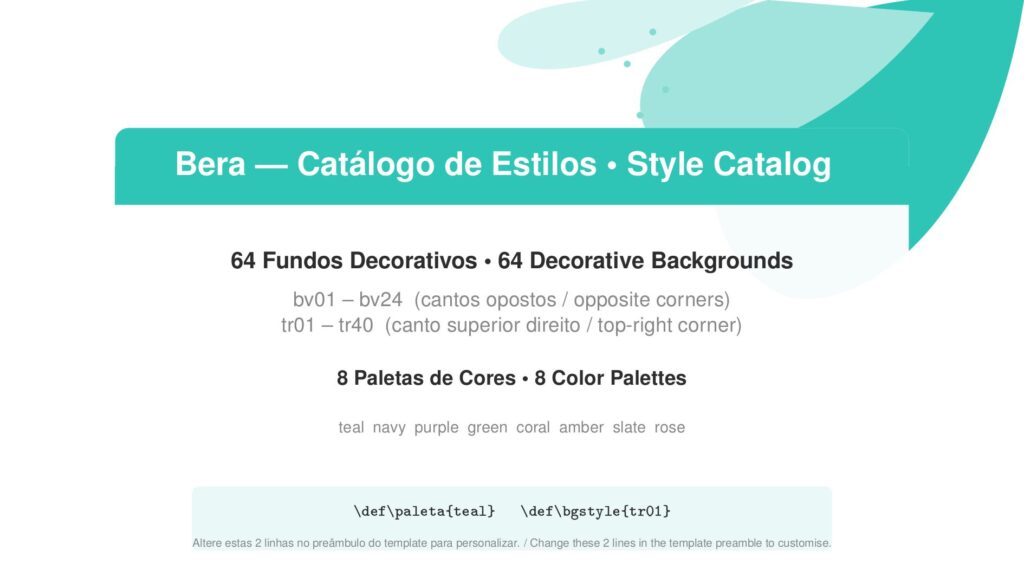 Bera — Catálogo de Estilos • Style Catalog

64 Fundos Decorativos • 64 Decorative Backgrounds

bv01 – bv24 (cantos opostos / opposite corners)
tr01 – tr40 (canto superior direito / top-right corner)

8 Paletas de Cores • 8 Color Palettes

teal navy purple green coral amber slate rose

\def\paleta{teal} \def\bgstyle{tr01}

Altere estas 2 linhas no preâmbulo do template para personalizar. / Change these 2 lines in the template preamble to customise.